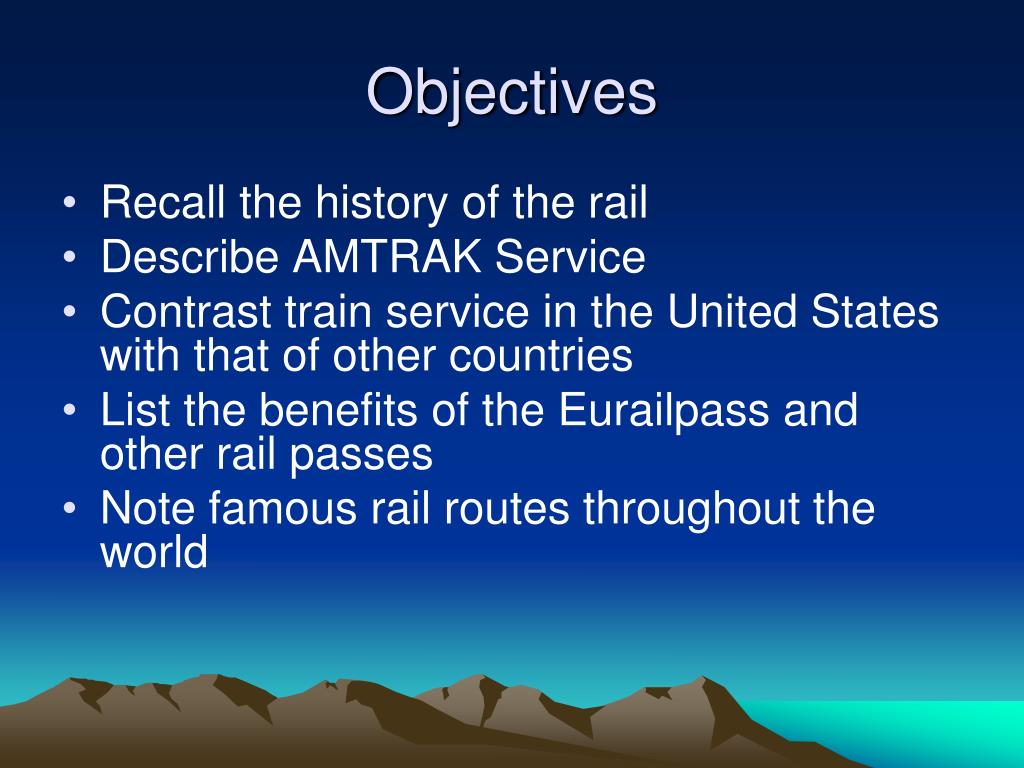 Objectives

• Recall the history of the rail
• Describe AMTRAK Service
• Contrast train service in the United States with that of other countries
• List the benefits of the Eurailpass and other rail passes
• Note famous rail routes throughout the world